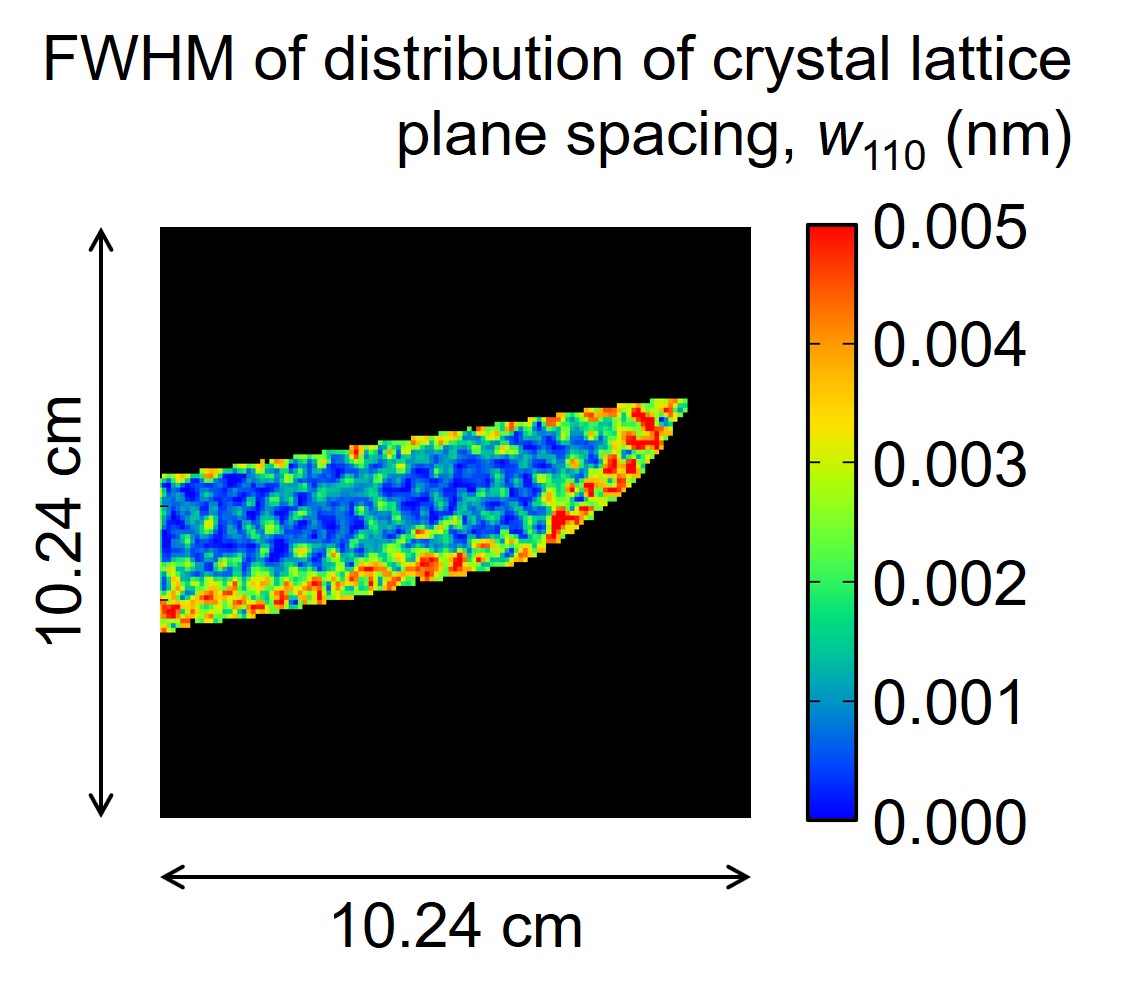 FWHM of distribution of crystal lattice plane spacing, $w_{110}$ (nm)

10.24 cm

0.005
0.004
0.003
0.002
0.001
0.000

10.24 cm